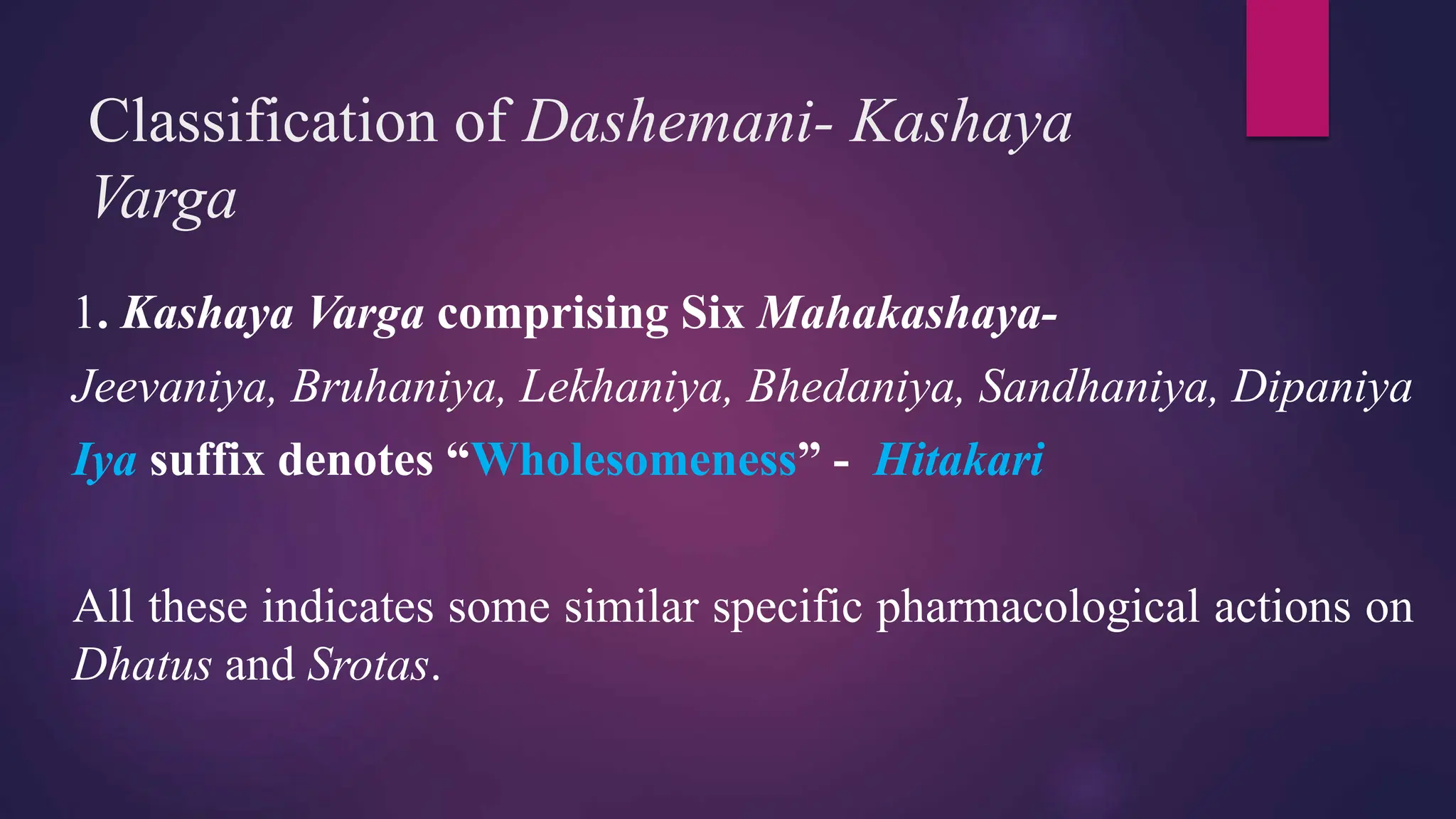 Classification of Dashemani- Kashaya Varga

1. Kashaya Varga comprising Six Mahakashaya-

Jeevaniya, Bruhaniya, Lekhaniya, Bhedaniya, Sandhaniya, Dipaniya

Iya suffix denotes “Wholesomeness” - Hitakari

All these indicates some similar specific pharmacological actions on Dhatus and Srotas.